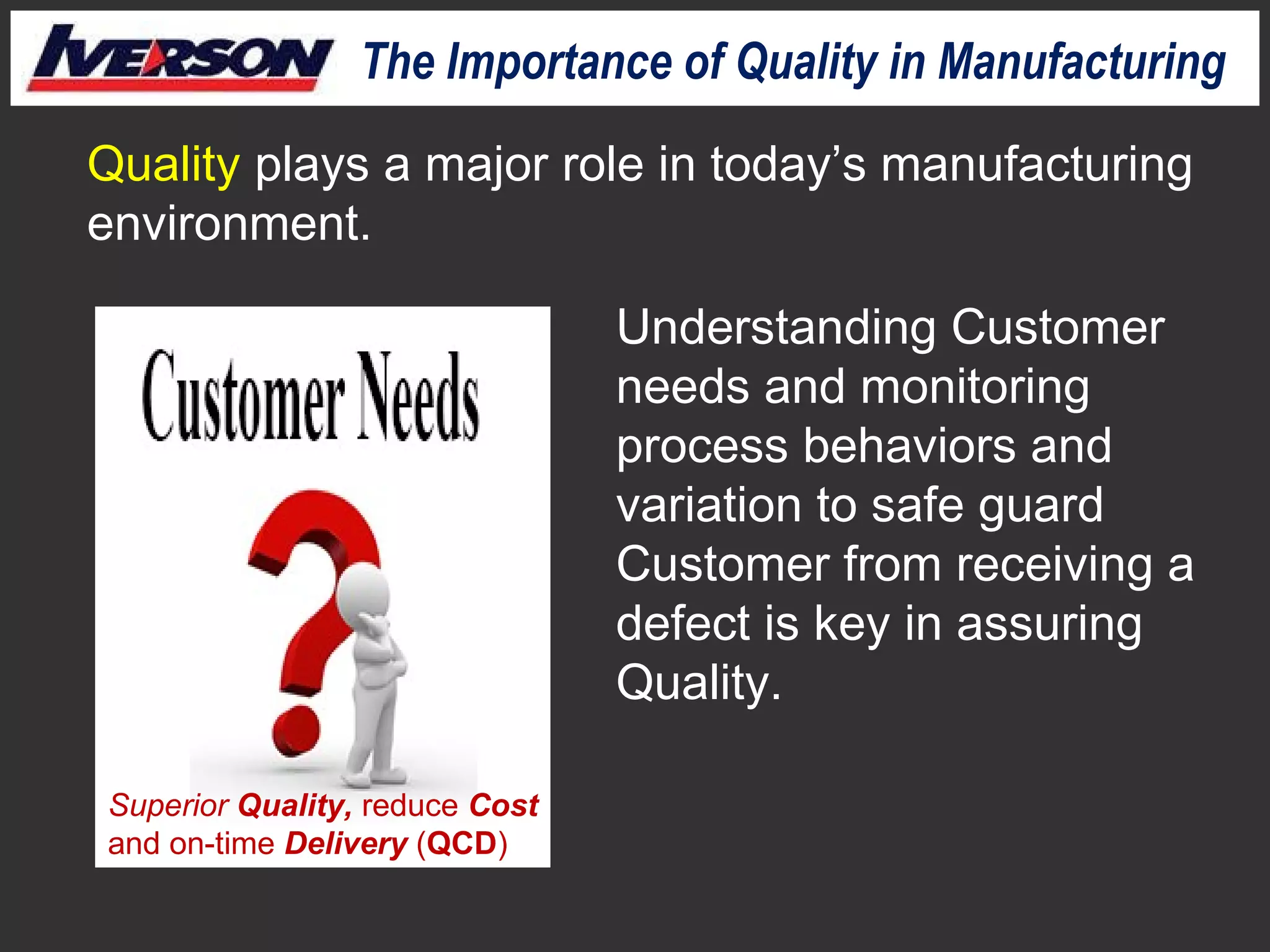 IVERSON The Importance of Quality in Manufacturing

Quality plays a major role in today's manufacturing environment.

Customer Needs

Superior Quality, reduce Cost and on-time Delivery (QCD)

Understanding Customer needs and monitoring process behaviors and variation to safe guard Customer from receiving a defect is key in assuring Quality.